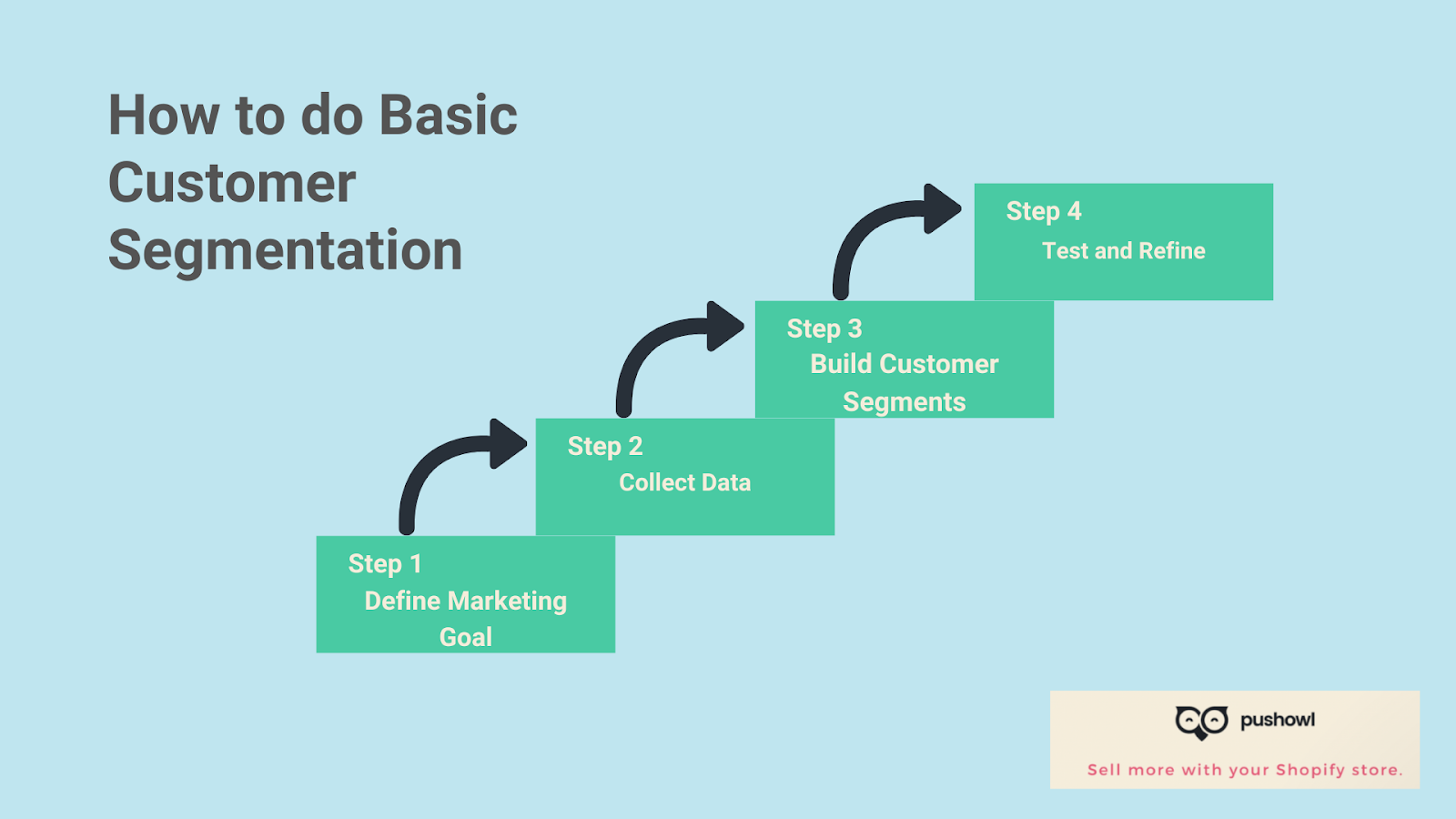 How to do Basic Customer Segmentation

Step 1
Define Marketing Goal

Step 2
Collect Data

Step 3
Build Customer Segments

Step 4
Test and Refine

pushowl

Sell more with your Shopify store.